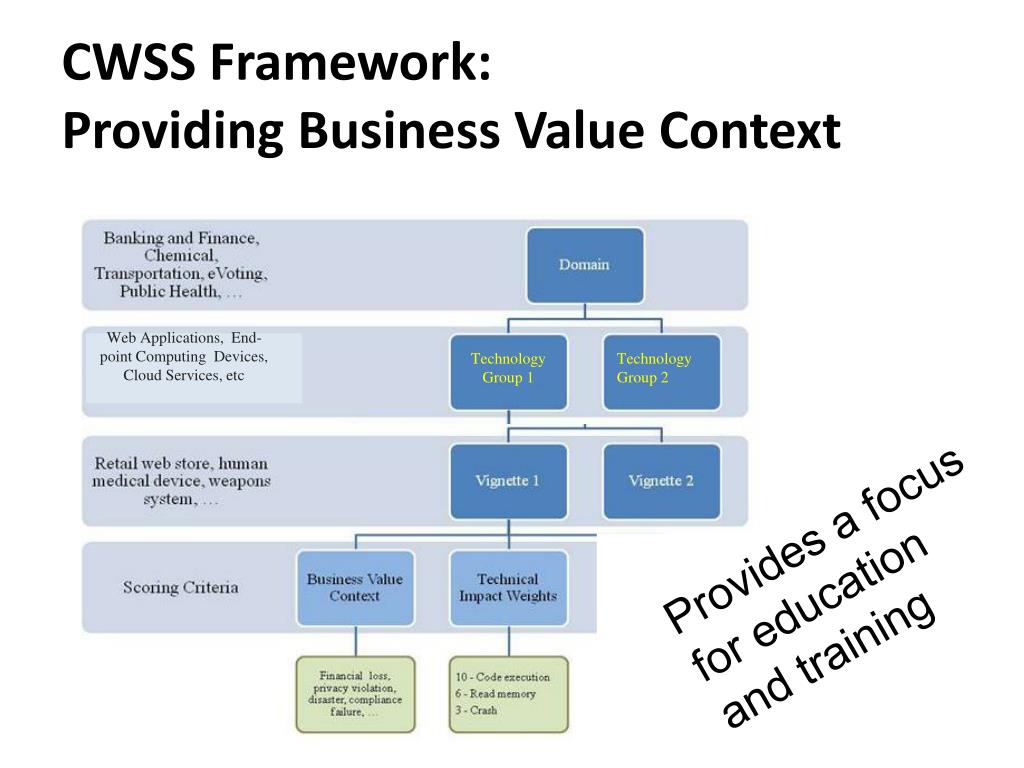 CWSS Framework:
Providing Business Value Context

Banking and Finance, Chemical, Transportation, eVoting, Public Health, …

Domain

Web Applications, End-point Computing Devices, Cloud Services, etc

Technology Group 1

Technology Group 2

Retail web store, human medical device, weapons system, …

Vignette 1

Vignette 2

Scoring Criteria

Business Value Context

Technical Impact Weights

Financial loss, privacy violation, disaster, compliance failure, …

10 - Code execution
6 - Read memory
3 - Crash

Provides a focus for education and training